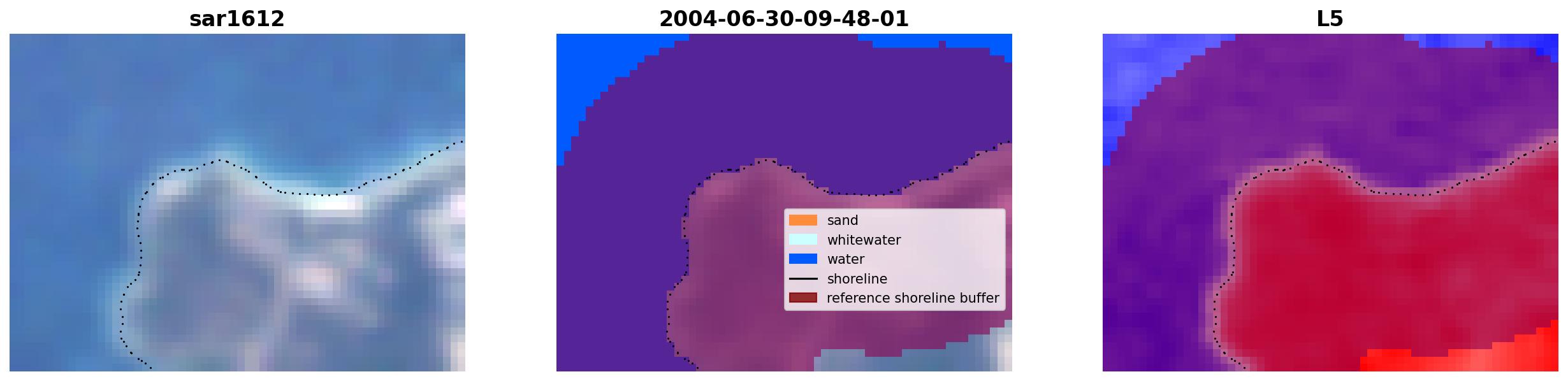 sar1612

2004-06-30-09-48-01

sand
whitewater
water
shoreline
reference shoreline buffer

L5